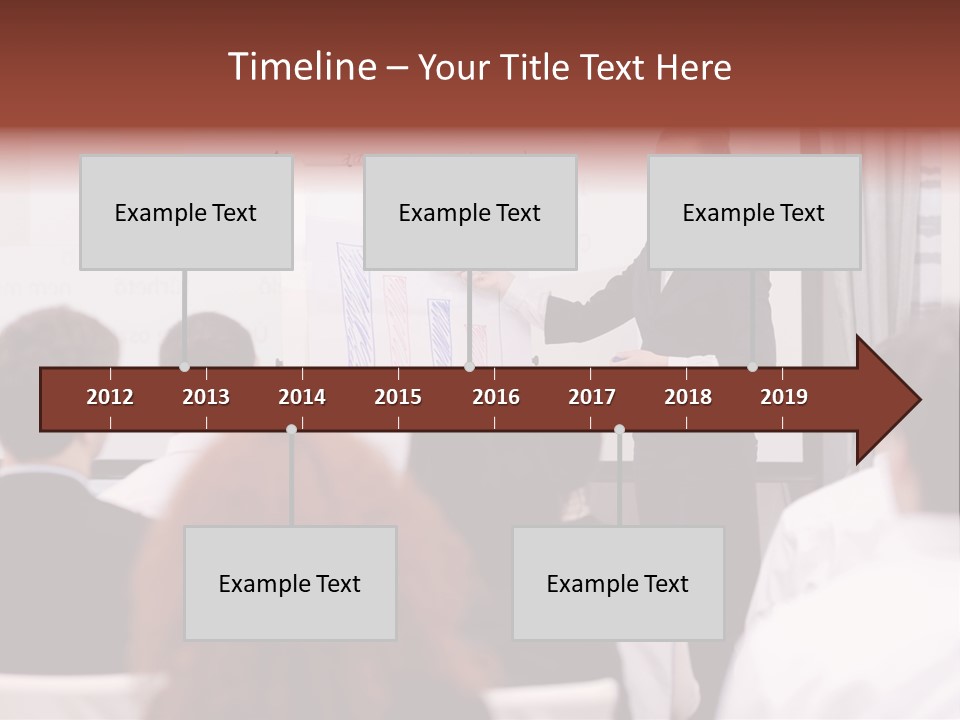 Timeline – Your Title Text Here

Example Text

Example Text

Example Text

2012 2013 2014 2015 2016 2017 2018 2019

Example Text

Example Text